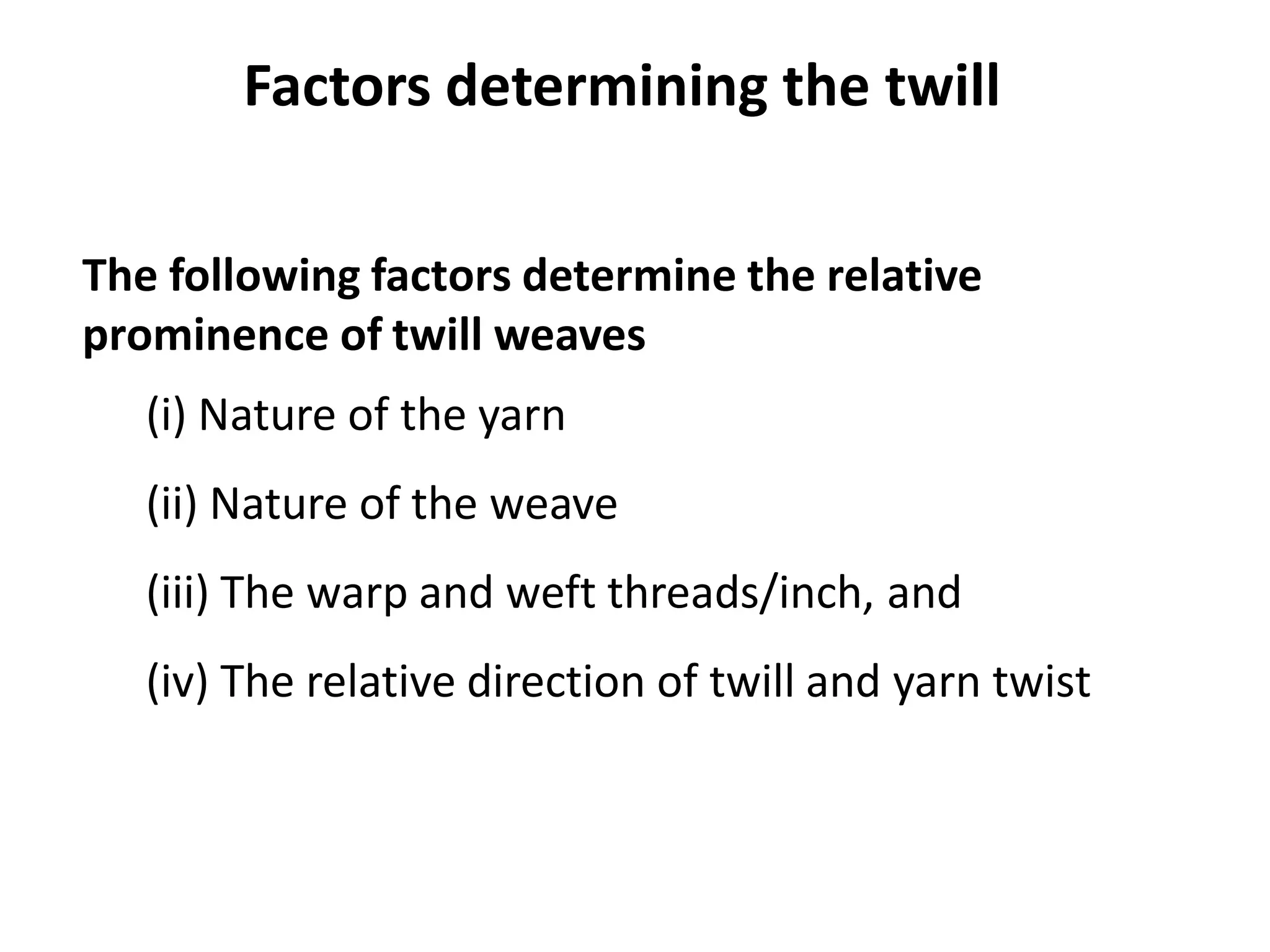 Factors determining the twill

The following factors determine the relative prominence of twill weaves

(i) Nature of the yarn

(ii) Nature of the weave

(iii) The warp and weft threads/inch, and

(iv) The relative direction of twill and yarn twist